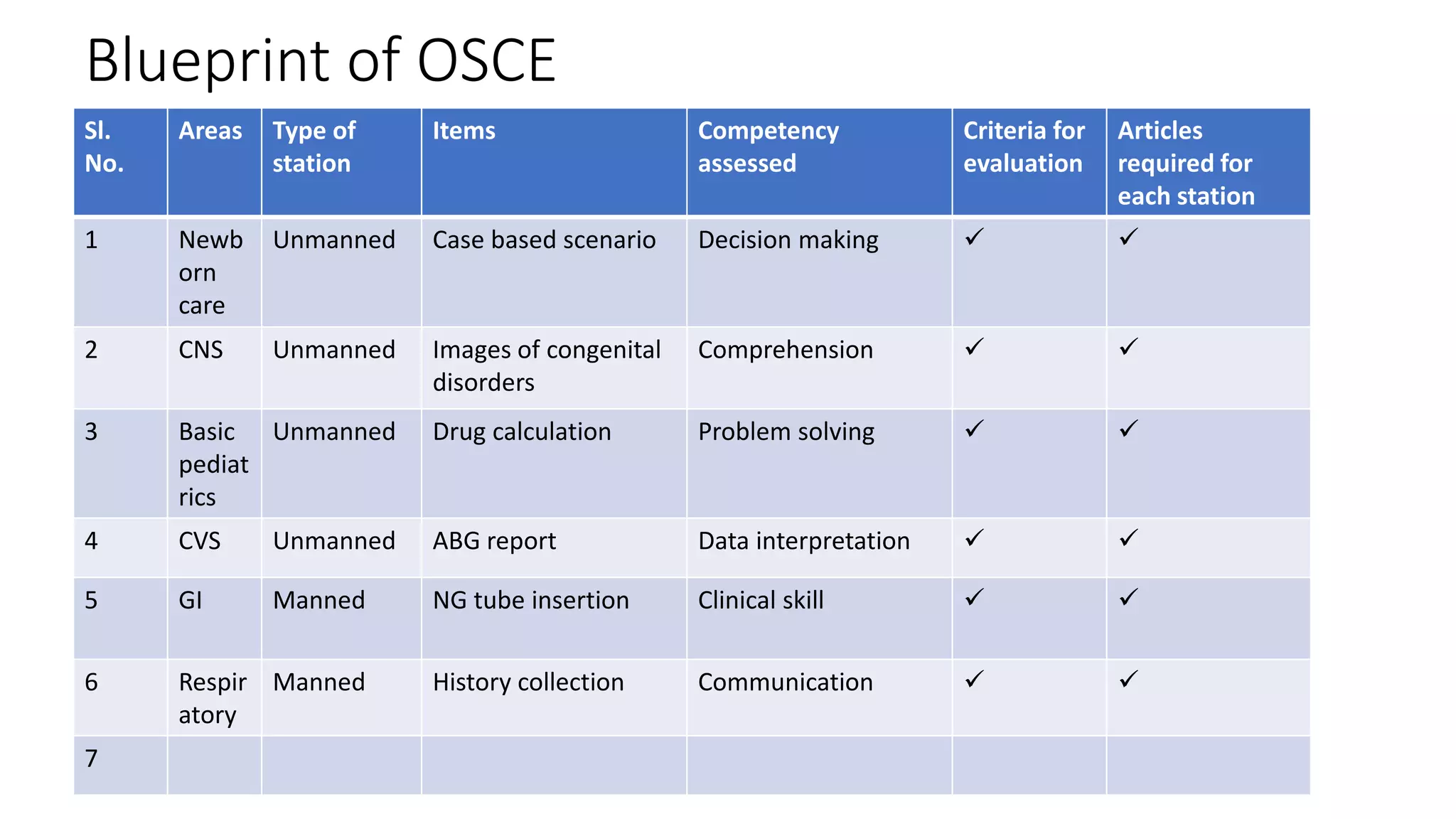 Blueprint of OSCE

| Sl. No. | Areas | Type of station | Items | Competency assessed | Criteria for evaluation | Articles required for each station |
|---|---|---|---|---|---|---|
| 1 | Newborn care | Unmanned | Case based scenario | Decision making | ✓ | ✓ |
| 2 | CNS | Unmanned | Images of congenital disorders | Comprehension | ✓ | ✓ |
| 3 | Basic pediatrics | Unmanned | Drug calculation | Problem solving | ✓ | ✓ |
| 4 | CVS | Unmanned | ABG report | Data interpretation | ✓ | ✓ |
| 5 | GI | Manned | NG tube insertion | Clinical skill | ✓ | ✓ |
| 6 | Respiratory | Manned | History collection | Communication | ✓ | ✓ |
| 7 | | | | | | |